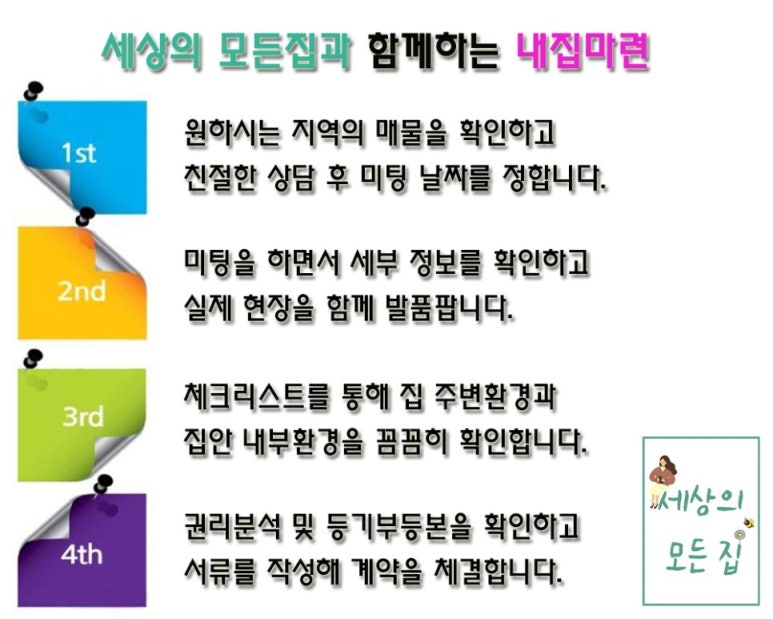 세상의 모든집과 함께하는 내집마련

1st

원하시는 지역의 매물을 확인하고 친절한 상담 후 미팅 날짜를 정합니다.

2nd

미팅을 하면서 세부 정보를 확인하고 실제 현장을 함께 발품팝니다.

3rd

체크리스트를 통해 집 주변환경과 집안 내부환경을 꼼꼼히 확인합니다.

4th

권리분석 및 등기부등본을 확인하고 서류를 작성해 계약을 체결합니다.

세상의 모든 집